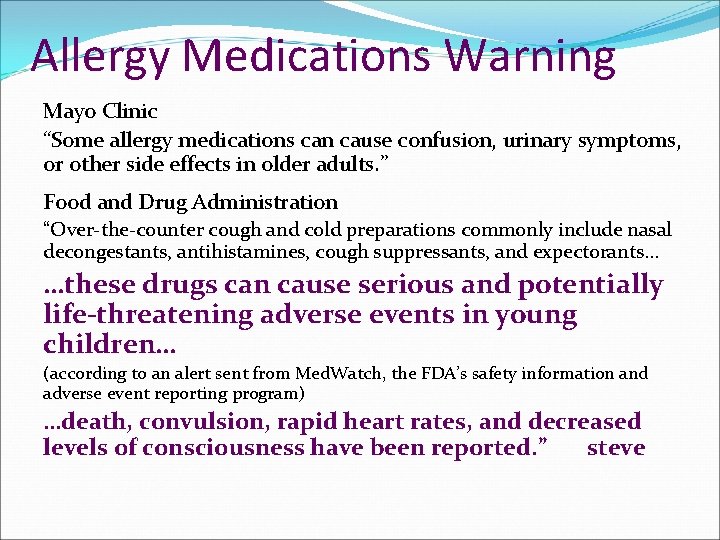 Allergy Medications Warning

Mayo Clinic

“Some allergy medications can cause confusion, urinary symptoms, or other side effects in older adults.”

Food and Drug Administration

“Over-the-counter cough and cold preparations commonly include nasal decongestants, antihistamines, cough suppressants, and expectorants…

…these drugs can cause serious and potentially life-threatening adverse events in young children…

(according to an alert sent from MedWatch, the FDA’s safety information and adverse event reporting program)

…death, convulsion, rapid heart rates, and decreased levels of consciousness have been reported.” steve